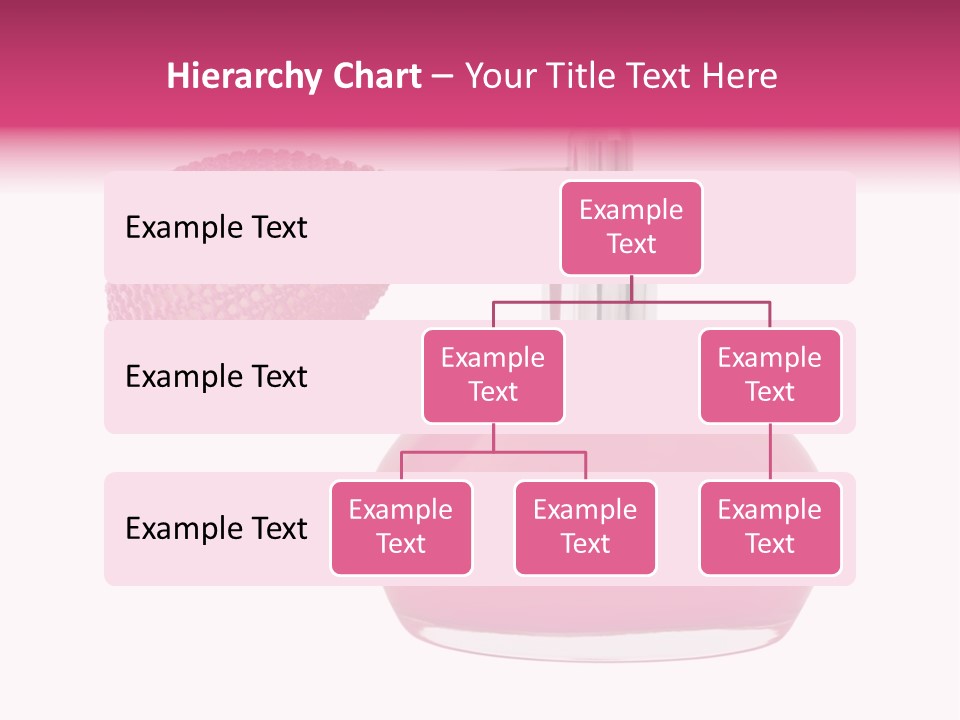 Hierarchy Chart – Your Title Text Here

Example Text

Example Text

Example Text

Example Text

Example Text

Example Text

Example Text

Example Text

Example Text